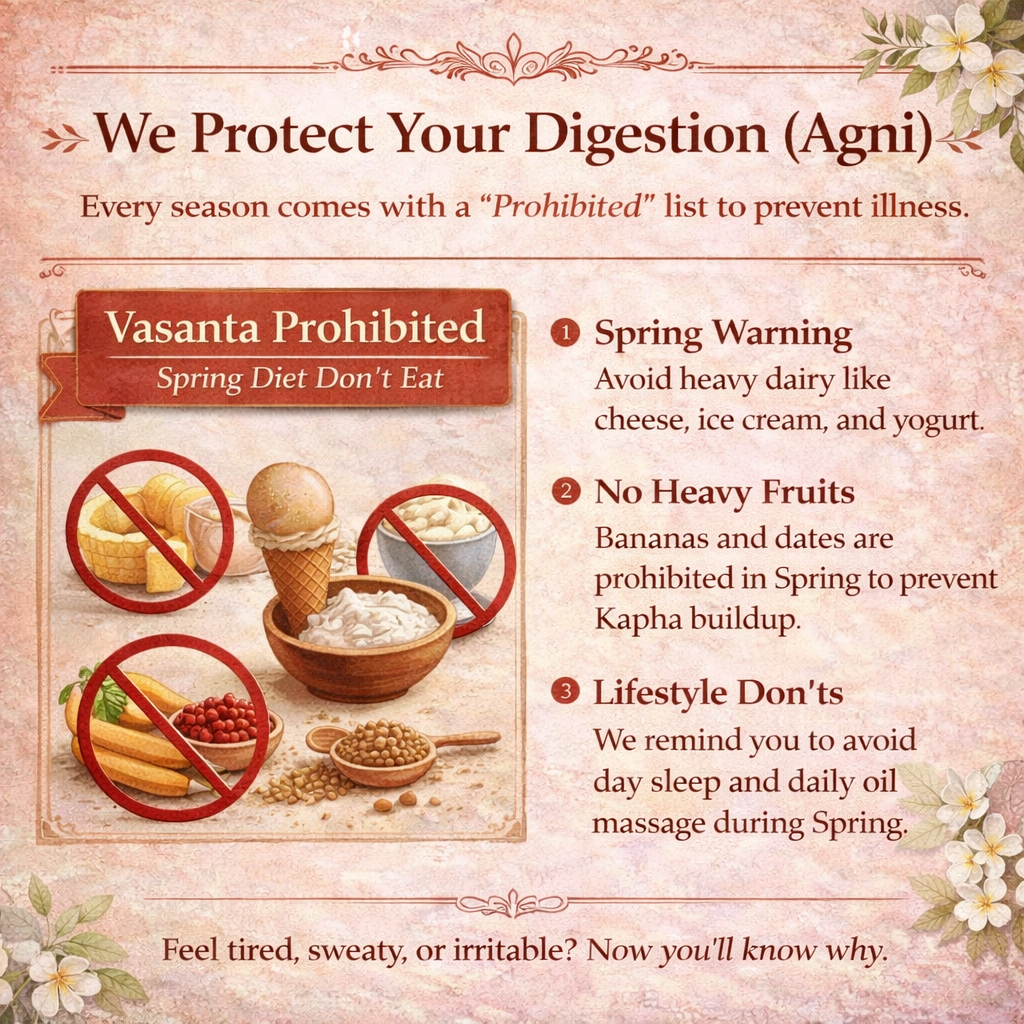 We Protect Your Digestion (Agni)

Every season comes with a "Prohibited" list to prevent illness.

Vasanta Prohibited
Spring Diet Don't Eat

1 Spring Warning
Avoid heavy dairy like cheese, ice cream, and yogurt.

2 No Heavy Fruits
Bananas and dates are prohibited in Spring to prevent Kapha buildup.

3 Lifestyle Don'ts
We remind you to avoid day sleep and daily oil massage during Spring.

Feel tired, sweaty, or irritable? Now you'll know why.